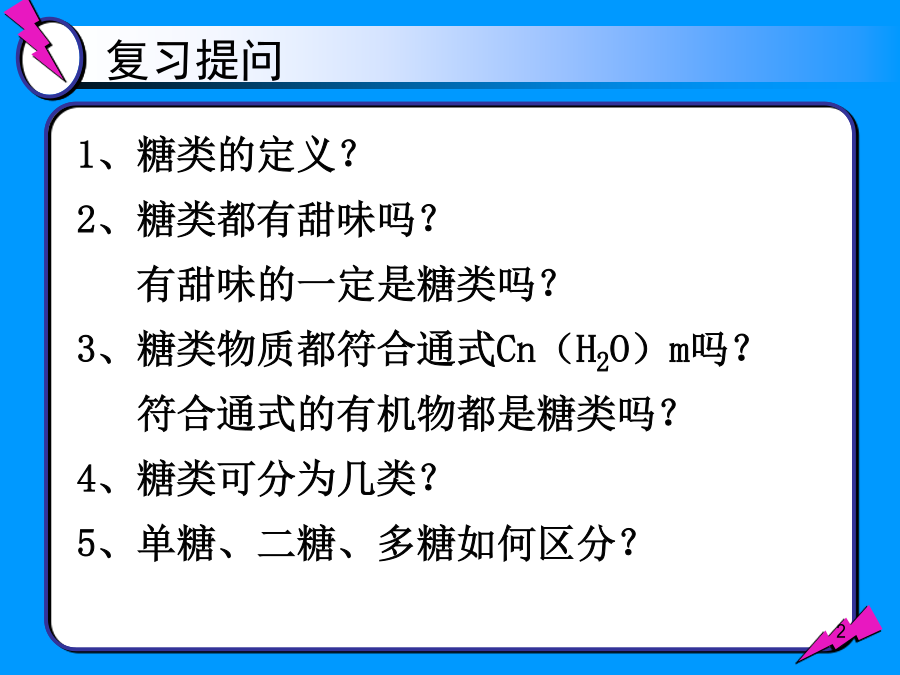 复习提问

1、糖类的定义？

2、糖类都有甜味吗？

有甜味的一定是糖类吗？

3、糖类物质都符合通式Cn（$H_2O$）m吗？

符合通式的有机物都是糖类吗？

4、糖类可分为几类？

5、单糖、二糖、多糖如何区分？

2